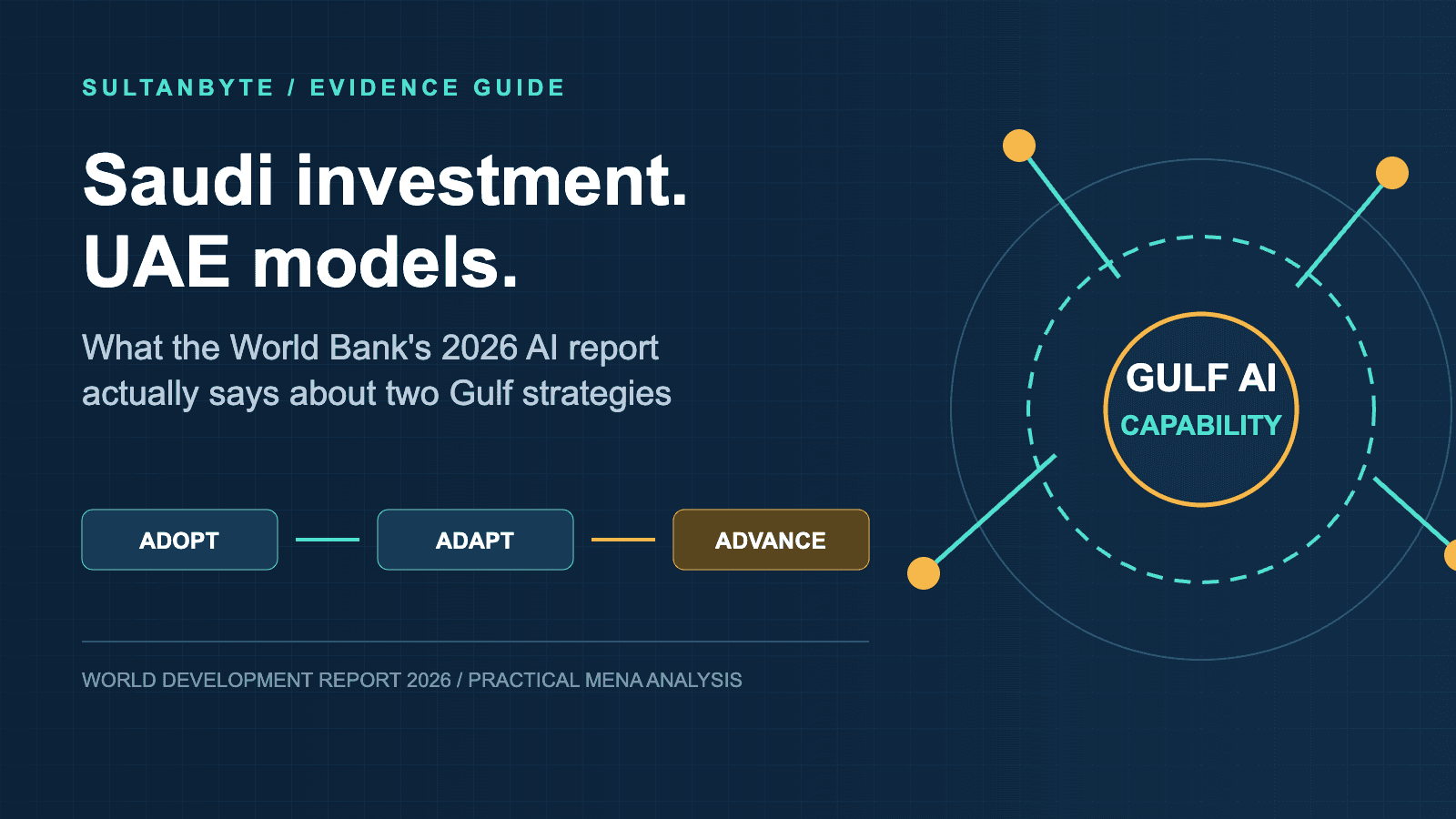 SULTANBYTE / EVIDENCE GUIDE

Saudi investment.
UAE models.

What the World Bank's 2026 AI report actually says about two Gulf strategies

ADOPT

ADAPT

ADVANCE

WORLD DEVELOPMENT REPORT 2026 / PRACTICAL MENA ANALYSIS

GULF AI
CAPABILITY